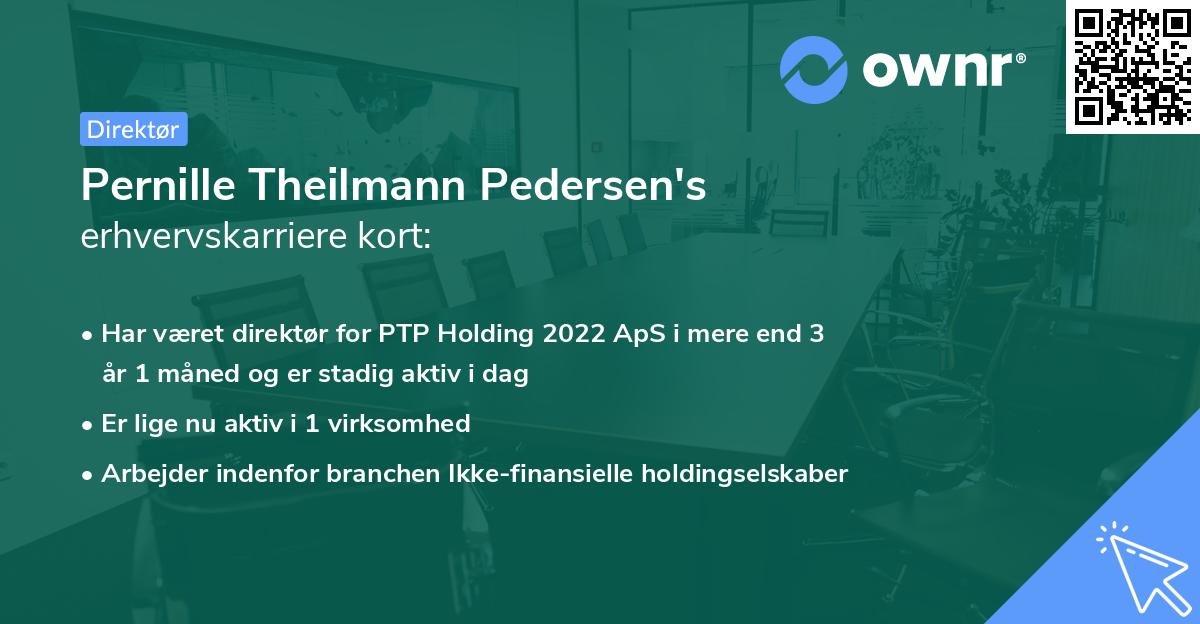 ownr®

Direktør

Pernille Theilmann Pedersen's
erhvervskarriere kort:

• Har været direktør for PTP Holding 2022 ApS i mere end 3 år 1 måned og er stadig aktiv i dag

• Er lige nu aktiv i 1 virksomhed

• Arbejder indenfor branchen Ikke-finansielle holdingselskaber